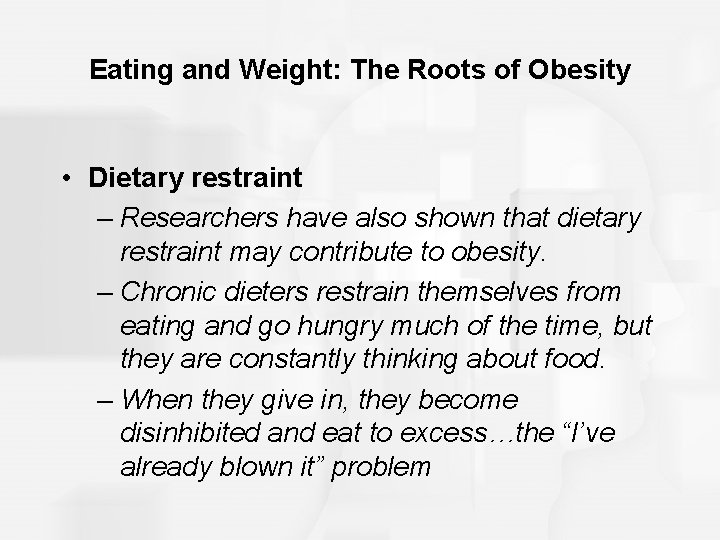 Eating and Weight: The Roots of Obesity

• Dietary restraint
– Researchers have also shown that dietary restraint may contribute to obesity.
– Chronic dieters restrain themselves from eating and go hungry much of the time, but they are constantly thinking about food.
– When they give in, they become disinhibited and eat to excess…the “I’ve already blown it” problem